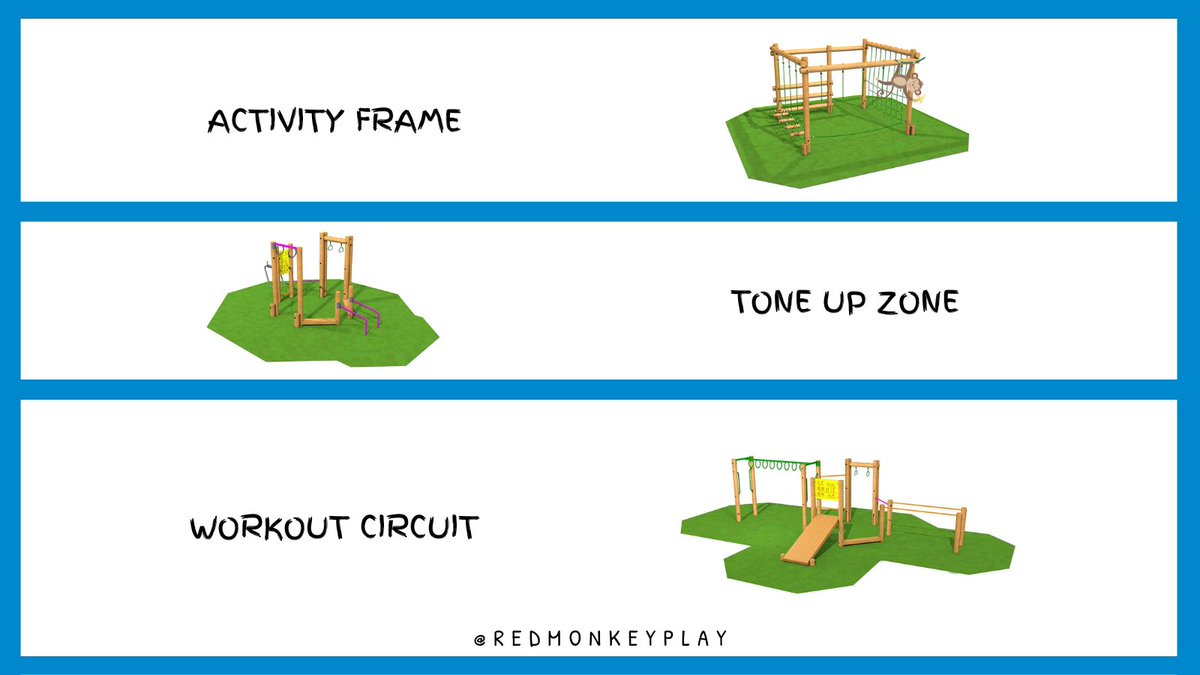 ACTIVITY FRAME

TONE UP ZONE

WORKOUT CIRCUIT

@REDMONKEYPLAY